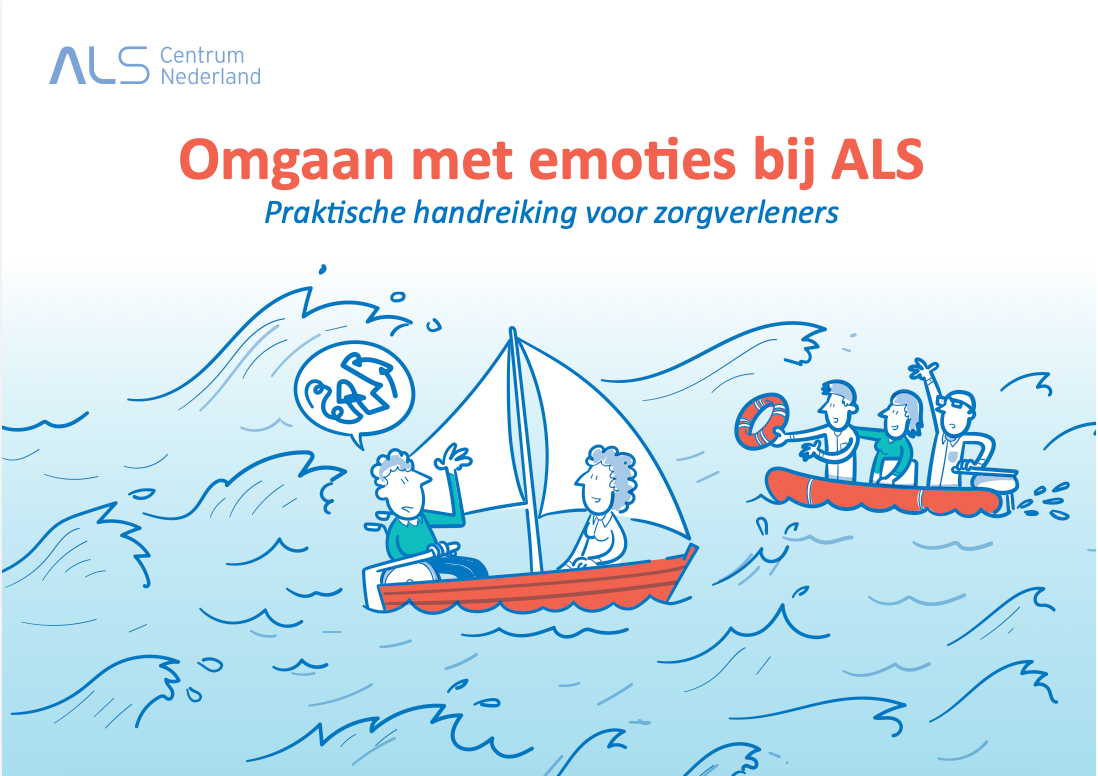 ALS Centrum Nederland

Omgaan met emoties bij ALS

Praktische handreiking voor zorgverleners